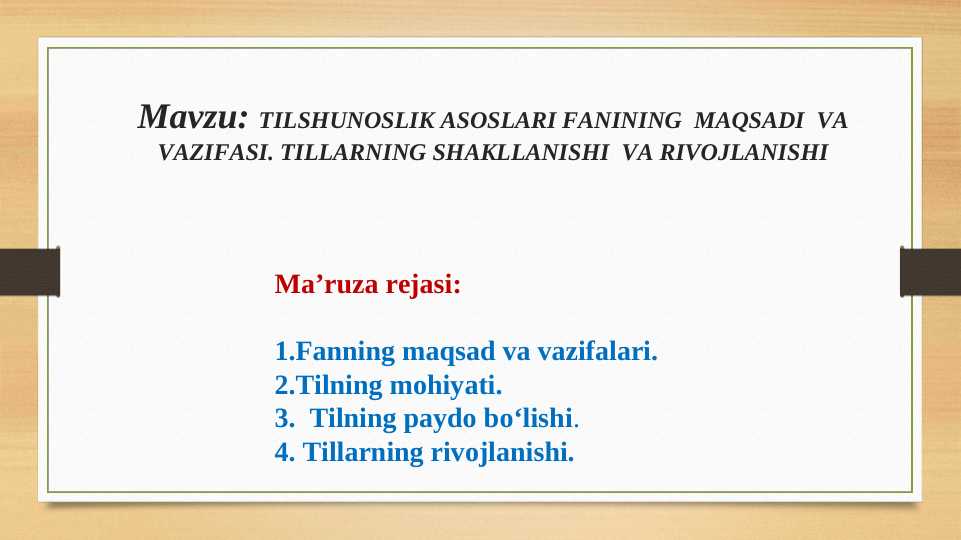 Mavzu: TILSHUNOSLIK ASOSLARI FANINING MAQSADI VA VAZIFASI. TILLARNING SHAKLLANISHI VA RIVOJLANISHI

Ma’ruza rejasi:

1.Fanning maqsad va vazifalari.
2.Tilning mohiyati.
3. Tilning paydo bo‘lishi.
4. Tillarning rivojlanishi.